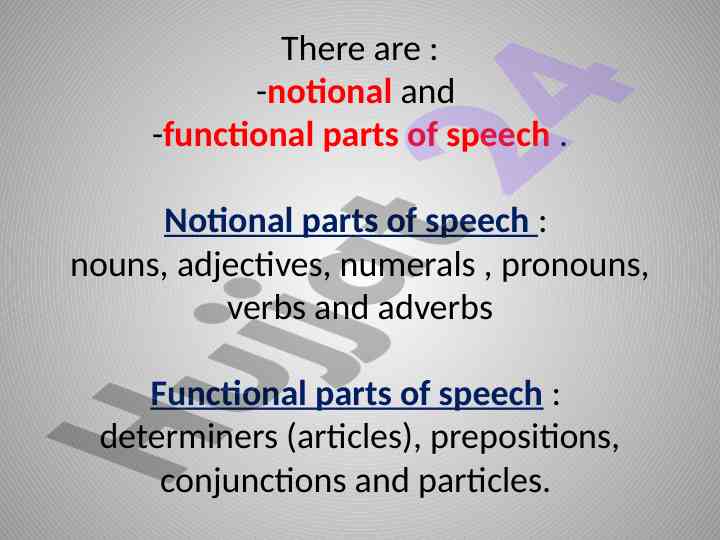 There are :
-notional and
-functional parts of speech .

Notional parts of speech :
nouns, adjectives, numerals , pronouns, verbs and adverbs

Functional parts of speech :
determiners (articles), prepositions, conjunctions and particles.

Hujjat24